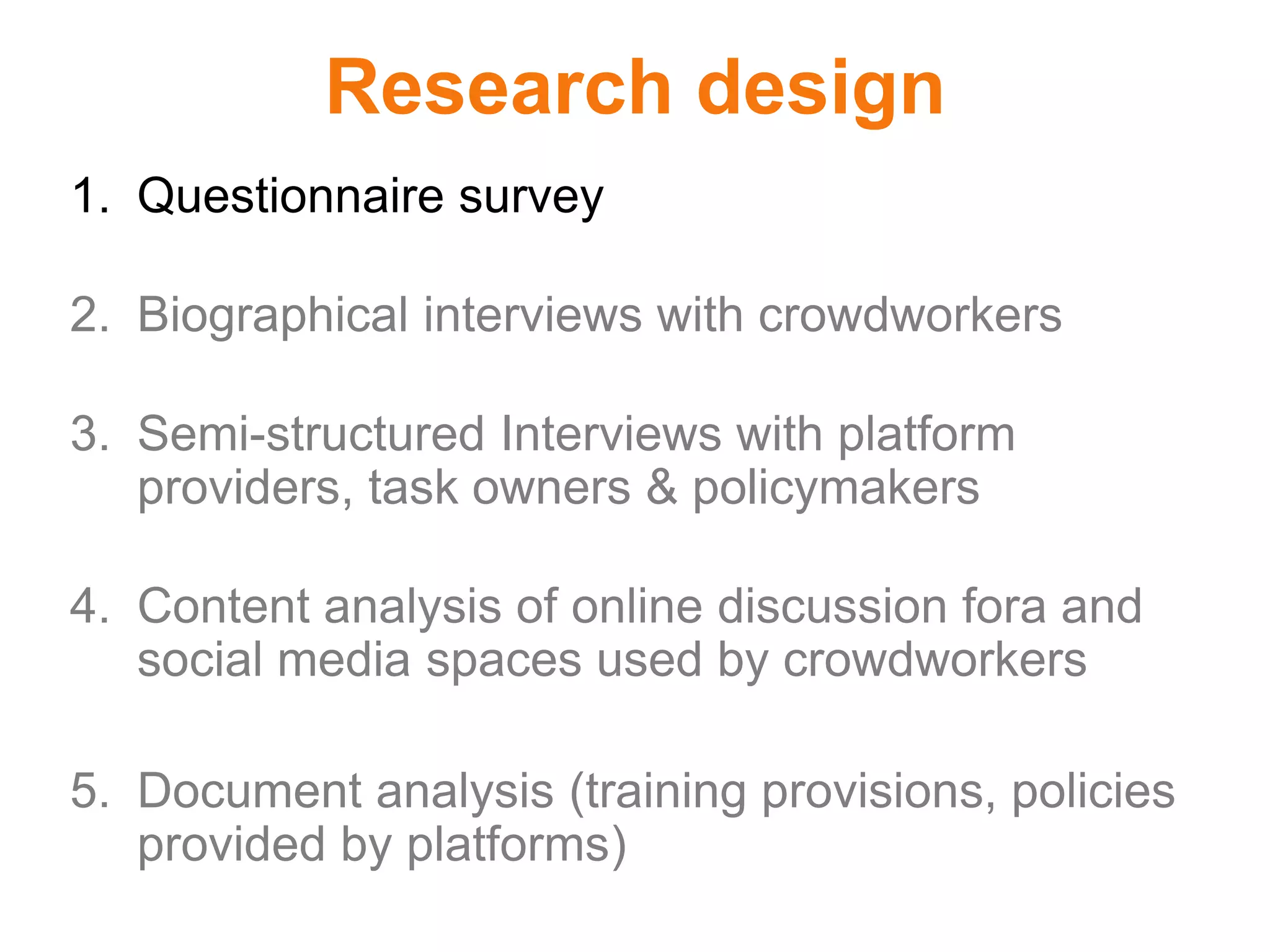 Research design

1. Questionnaire survey

2. Biographical interviews with crowdworkers

3. Semi-structured Interviews with platform providers, task owners & policymakers

4. Content analysis of online discussion fora and social media spaces used by crowdworkers

5. Document analysis (training provisions, policies provided by platforms)